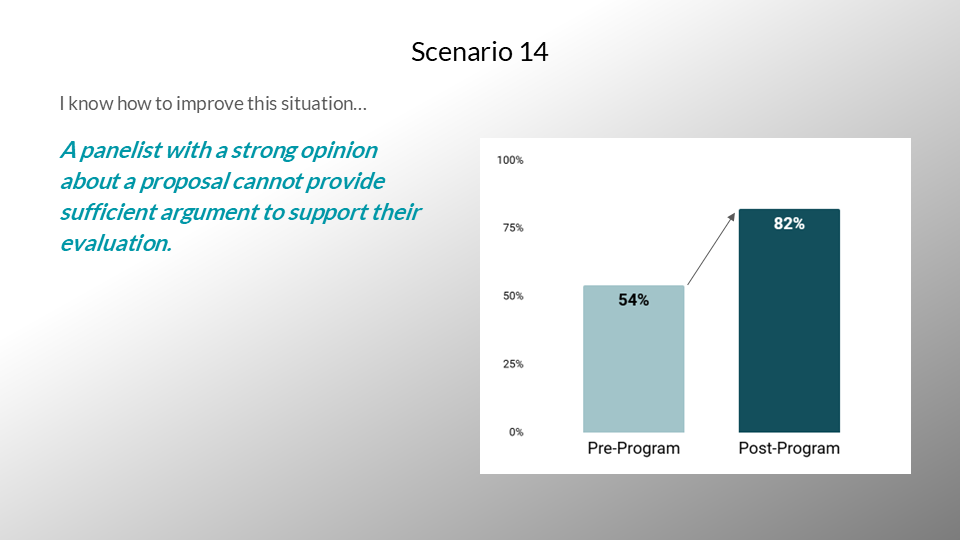 Scenario 14

I know how to improve this situation…

A panelist with a strong opinion about a proposal cannot provide sufficient argument to support their evaluation.

100%
75%
50%
25%
0%

54%
82%

Pre-Program
Post-Program